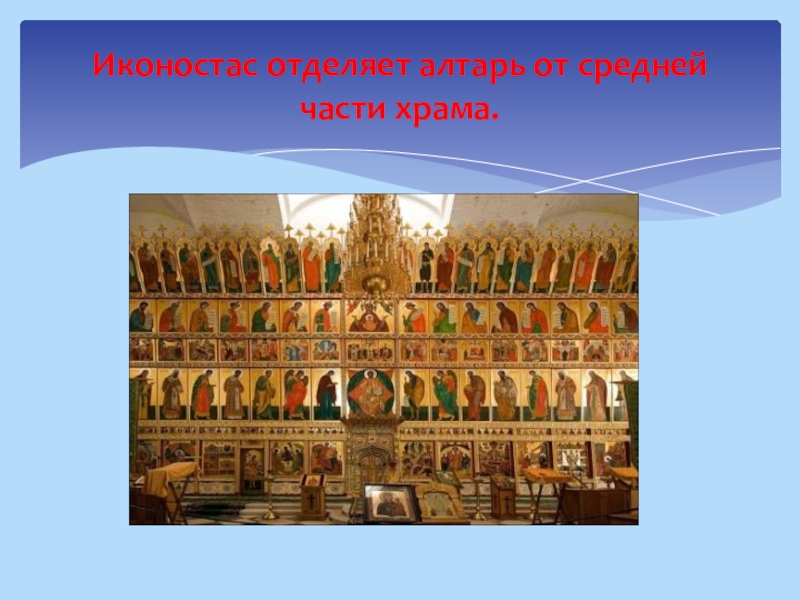 Иконостас отделяет алтарь от средней части храма.